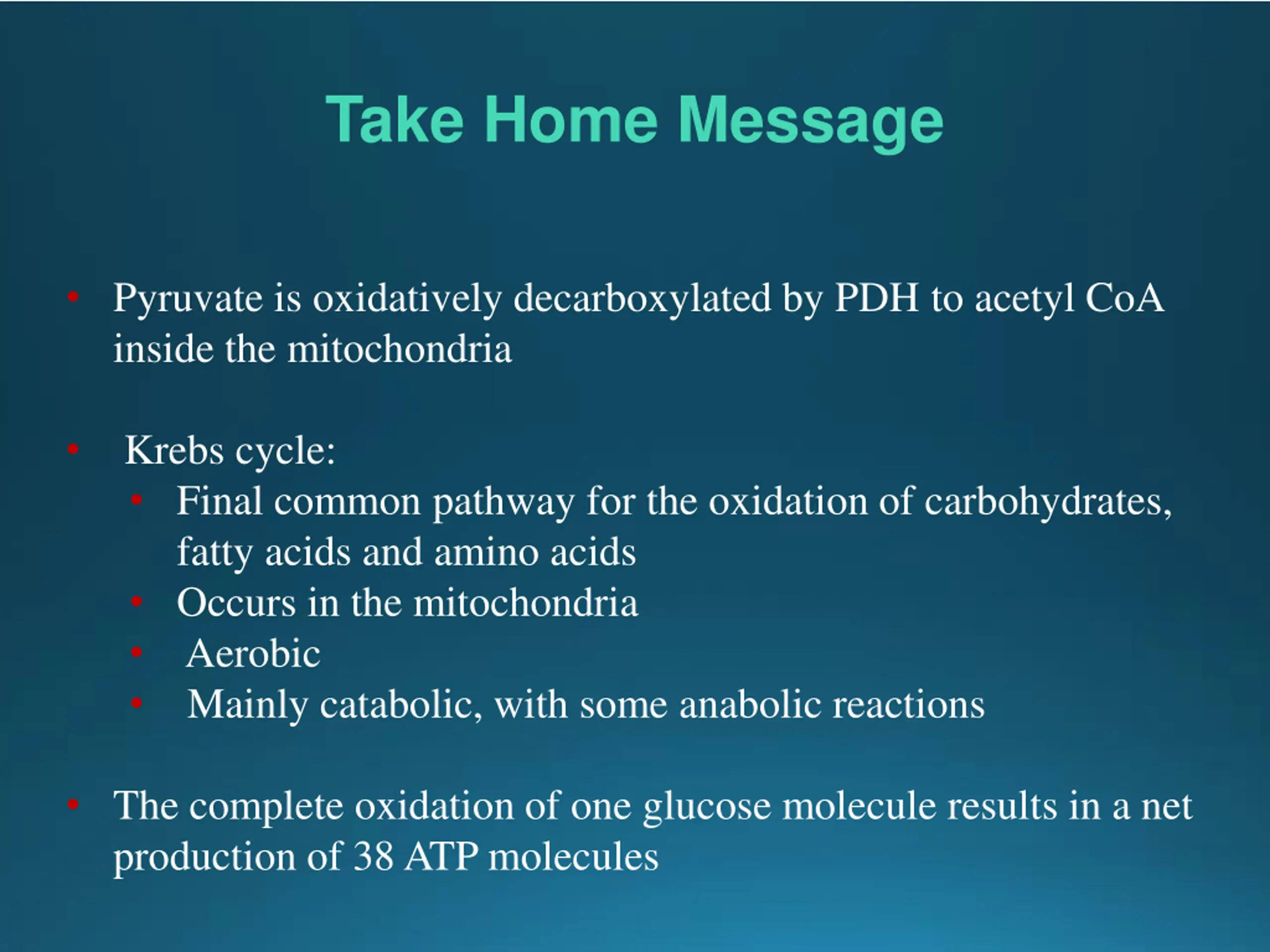 Take Home Message

• Pyruvate is oxidatively decarboxylated by PDH to acetyl CoA inside the mitochondria

• Krebs cycle:
  • Final common pathway for the oxidation of carbohydrates, fatty acids and amino acids
  • Occurs in the mitochondria
  • Aerobic
  • Mainly catabolic, with some anabolic reactions

• The complete oxidation of one glucose molecule results in a net production of 38 ATP molecules